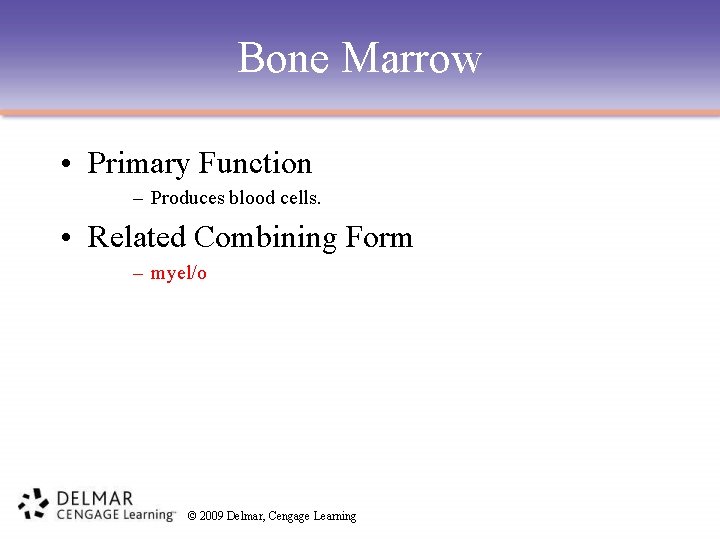 Bone Marrow

• Primary Function
– Produces blood cells.

• Related Combining Form
– myel/o

DELMAR
CENGAGE Learning™

© 2009 Delmar, Cengage Learning